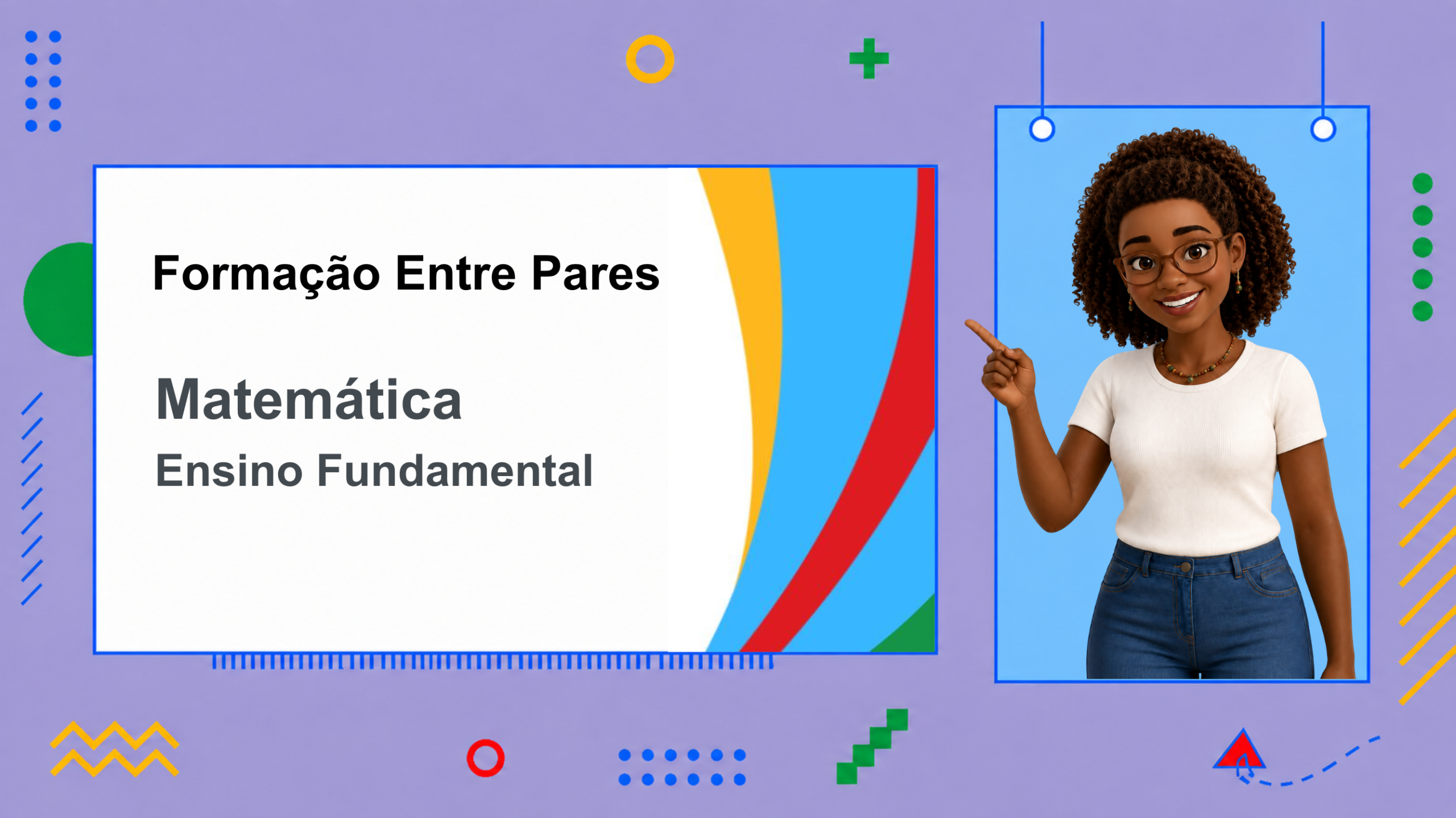 Formação Entre Pares

Matemática

Ensino Fundamental